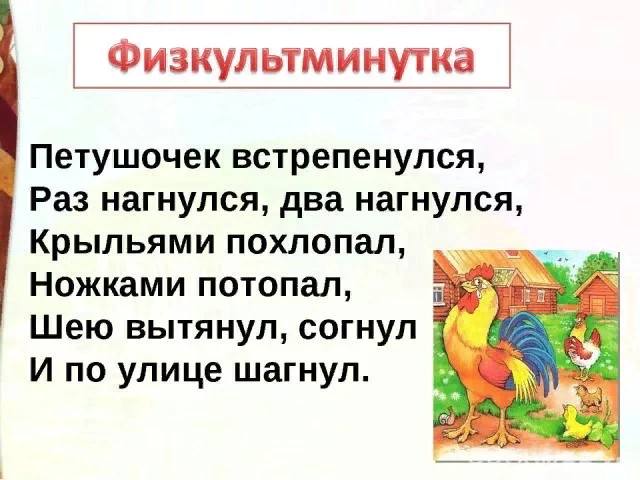 Физкультминутка

Петушочек встрепенулся,
Раз нагнулся, два нагнулся,
Крыльями похлопал,
Ножками потопал,
Шею вытянул, согнул
И по улице шагнул.